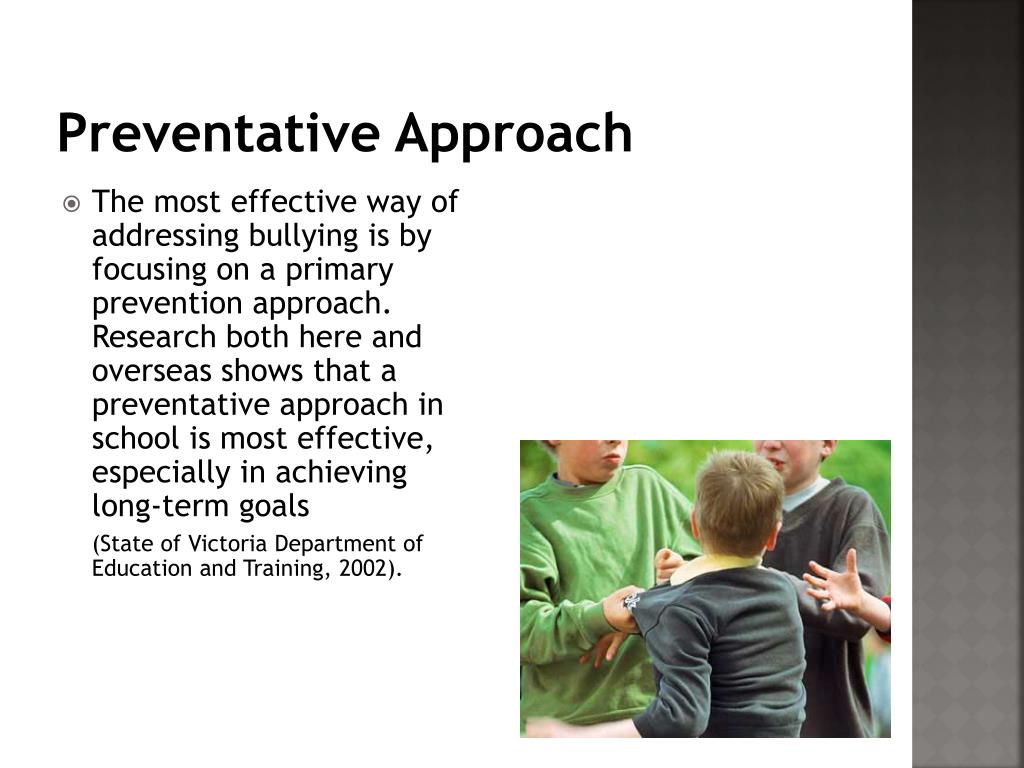 Preventative Approach

The most effective way of addressing bullying is by focusing on a primary prevention approach. Research both here and overseas shows that a preventative approach in school is most effective, especially in achieving long-term goals

(State of Victoria Department of Education and Training, 2002).